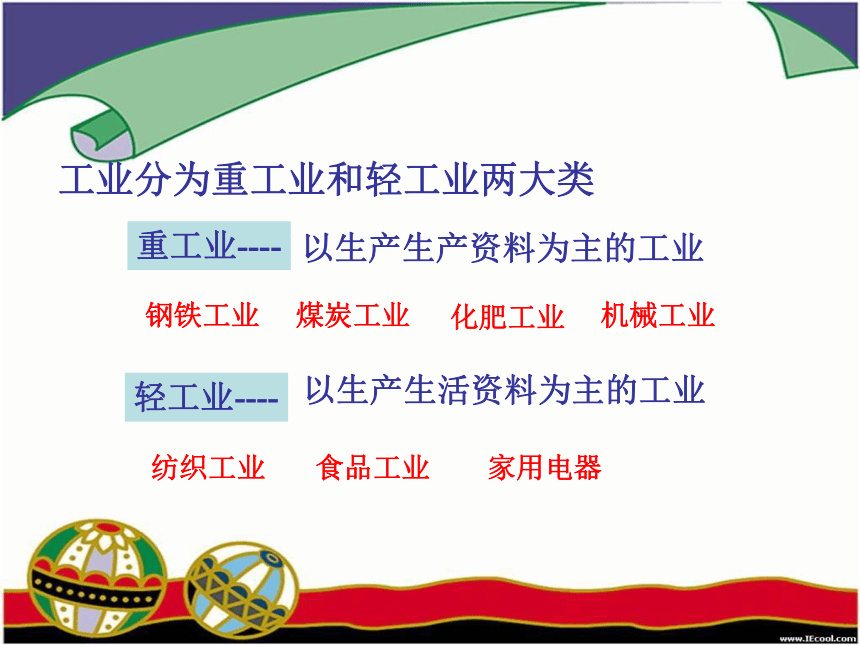 工业分为重工业和轻工业两大类

重工业---- 以生产生产资料为主的工业

钢铁工业 煤炭工业 化肥工业 机械工业

轻工业---- 以生产生活资料为主的工业

纺织工业 食品工业 家用电器

www.IEcool.com